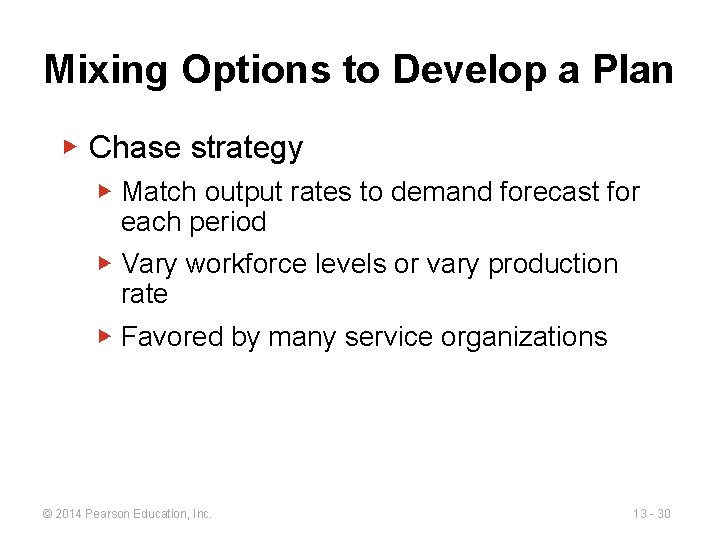 Mixing Options to Develop a Plan

▶ Chase strategy

▶ Match output rates to demand forecast for each period

▶ Vary workforce levels or vary production rate

▶ Favored by many service organizations

© 2014 Pearson Education, Inc.

13 - 30